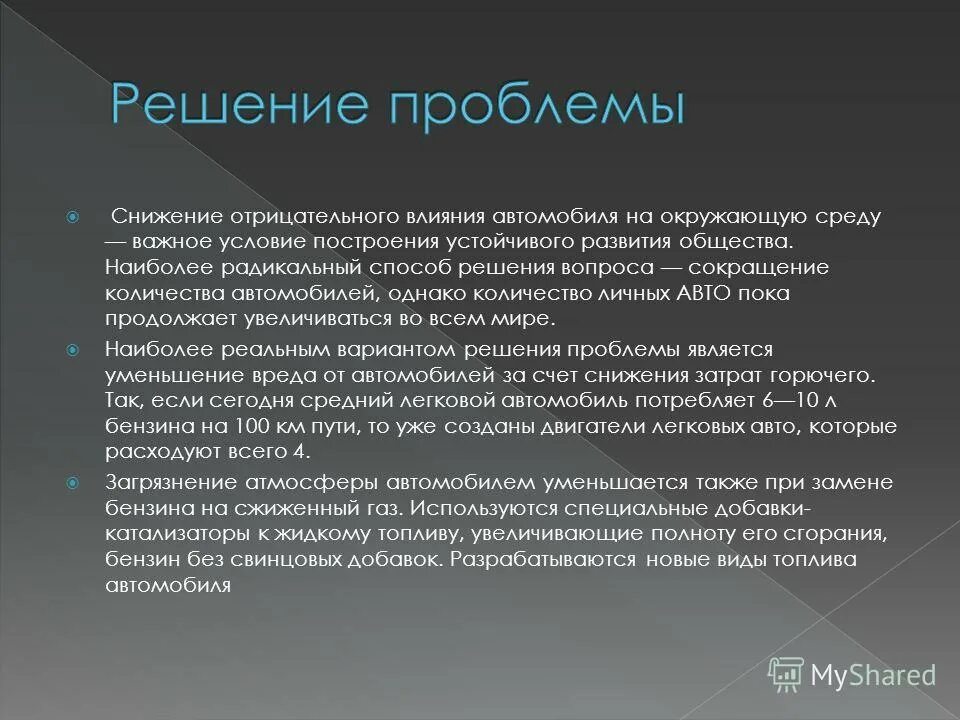 Решение проблемы

Снижение отрицательного влияния автомобиля на окружающую среду — важное условие построения устойчивого развития общества. Наиболее радикальный способ решения вопроса — сокращение количества автомобилей, однако количество личных АВТО пока продолжает увеличиваться во всем мире.

Наиболее реальным вариантом решения проблемы является уменьшение вреда от автомобилей за счет снижения затрат горючего. Так, если сегодня средний легковой автомобиль потребляет 6—10 л бензина на 100 км пути, то уже созданы двигатели легковых авто, которые расходуют всего 4.

Загрязнение атмосферы автомобилем уменьшается также при замене бензина на сжиженный газ. Используются специальные добавки-катализаторы к жидкому топливу, увеличивающие полноту его сгорания, бензин без свинцовых добавок. Разрабатываются новые виды топлива автомобиля

MyShared